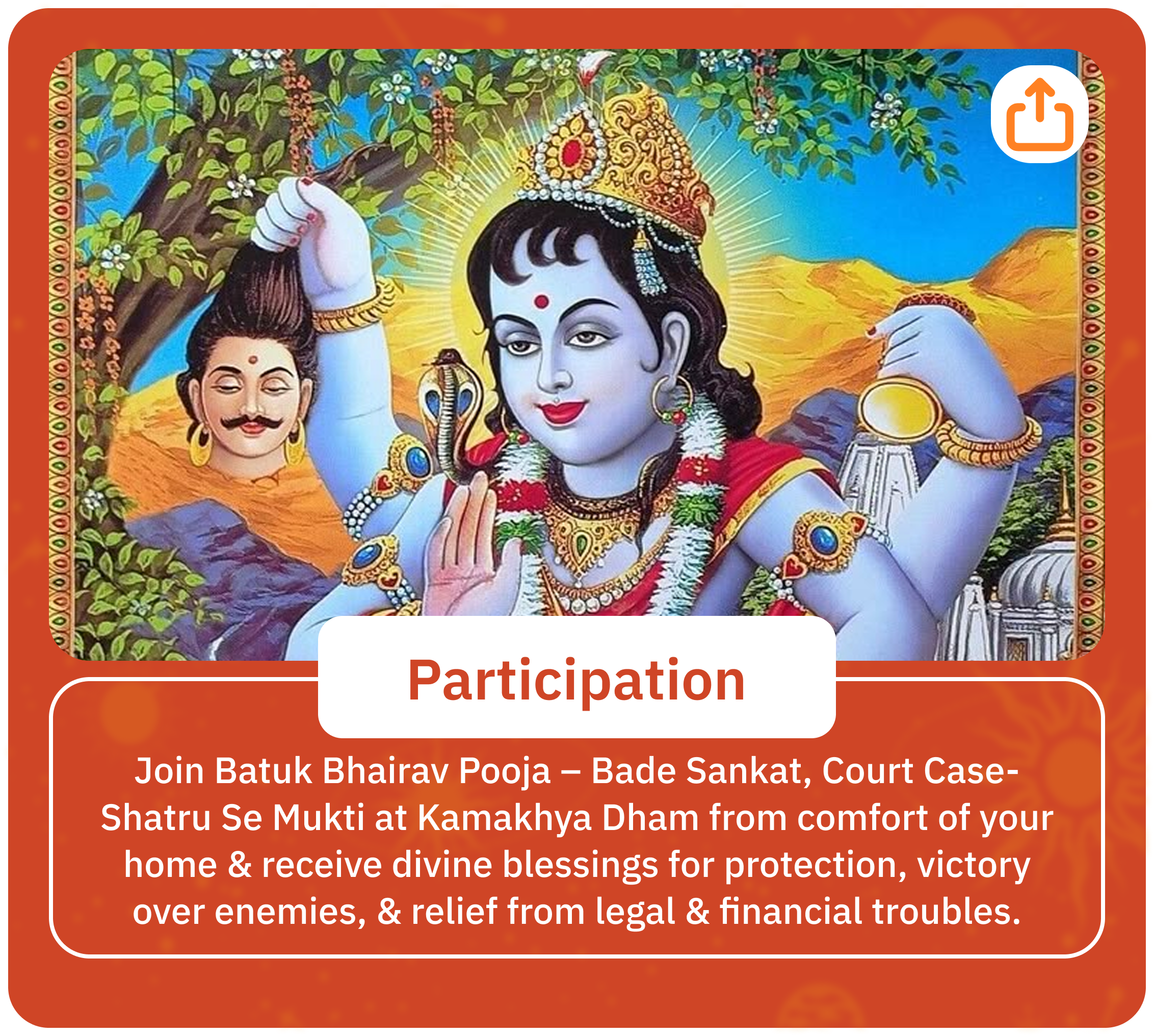 Participation

Join Batuk Bhairav Pooja – Bade Sankat, Court Case-Shatru Se Mukti at Kamakhya Dham from comfort of your home & receive divine blessings for protection, victory over enemies, & relief from legal & financial troubles.